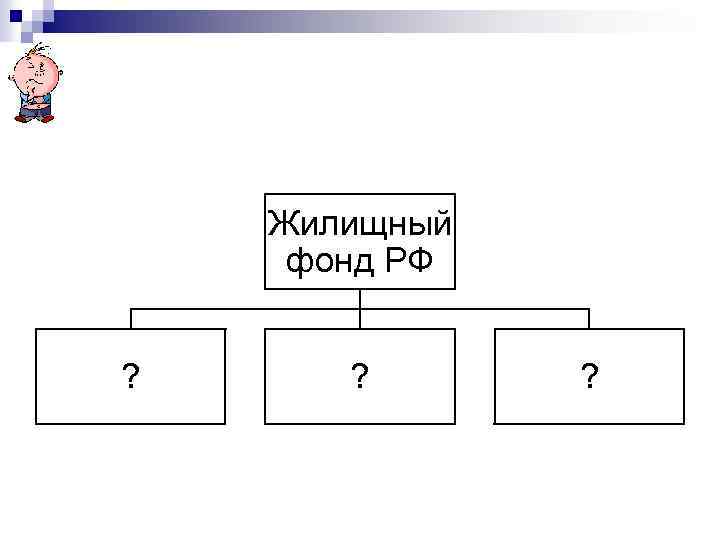 Жилищный фонд РФ

?

?

?